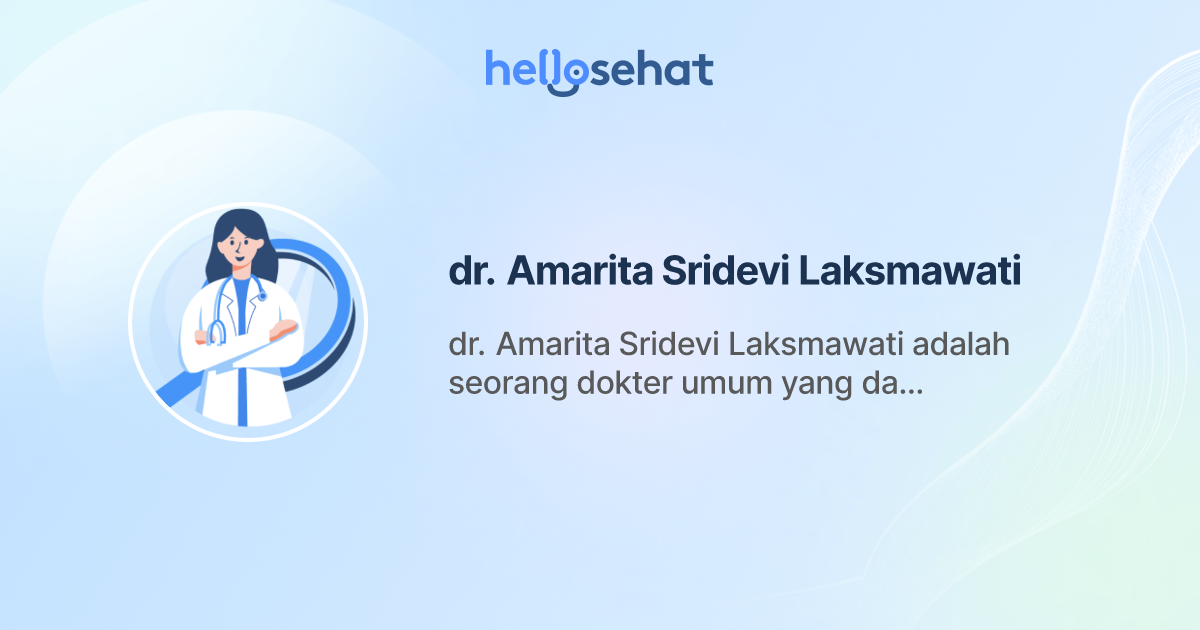 hellosehat

dr. Amarita Sridevi Laksmawati

dr. Amarita Sridevi Laksmawati adalah seorang dokter umum yang da...